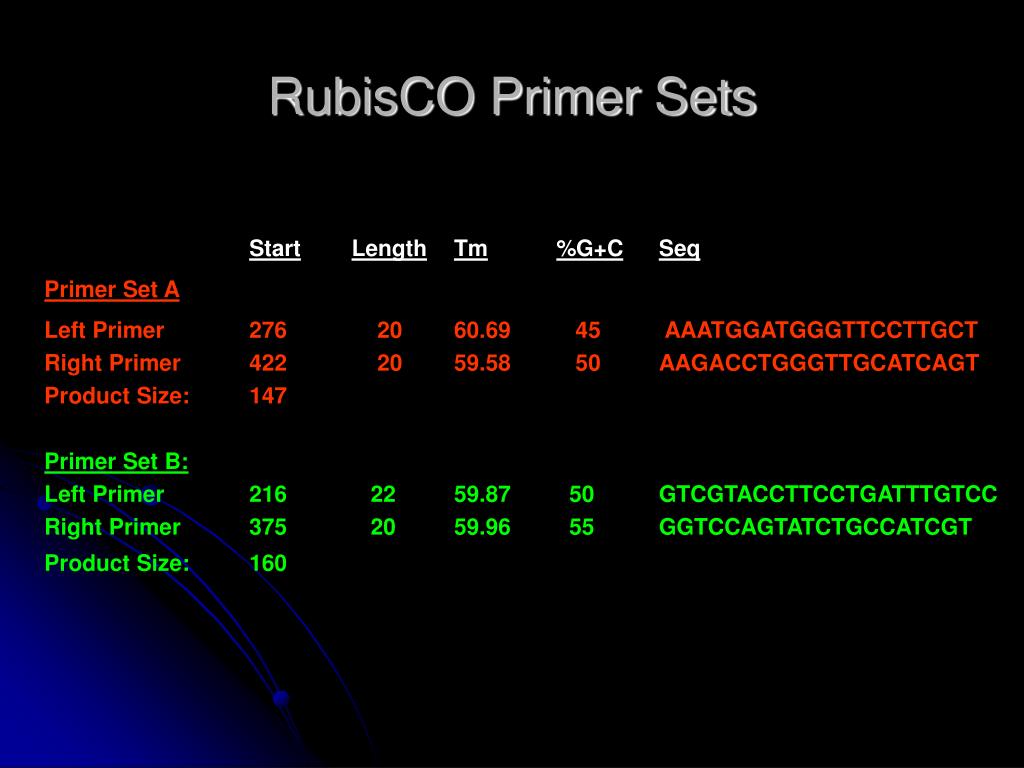 RubisCO Primer Sets

| | Start | Length | Tm | %G+C | Seq |
|---|---|---|---|---|---|
| Primer Set A | | | | | |
| Left Primer | 276 | 20 | 60.69 | 45 | AAATGGATGGGTTCCTTGCT |
| Right Primer | 422 | 20 | 59.58 | 50 | AAGACCTGGGTTGCATCAGT |
| Product Size: | 147 | | | | |
| Primer Set B: | | | | | |
| Left Primer | 216 | 22 | 59.87 | 50 | GTCGTACCTTCCTGATTTGTCC |
| Right Primer | 375 | 20 | 59.96 | 55 | GGTCCAGTATCTGCCATCGT |
| Product Size: | 160 | | | | |